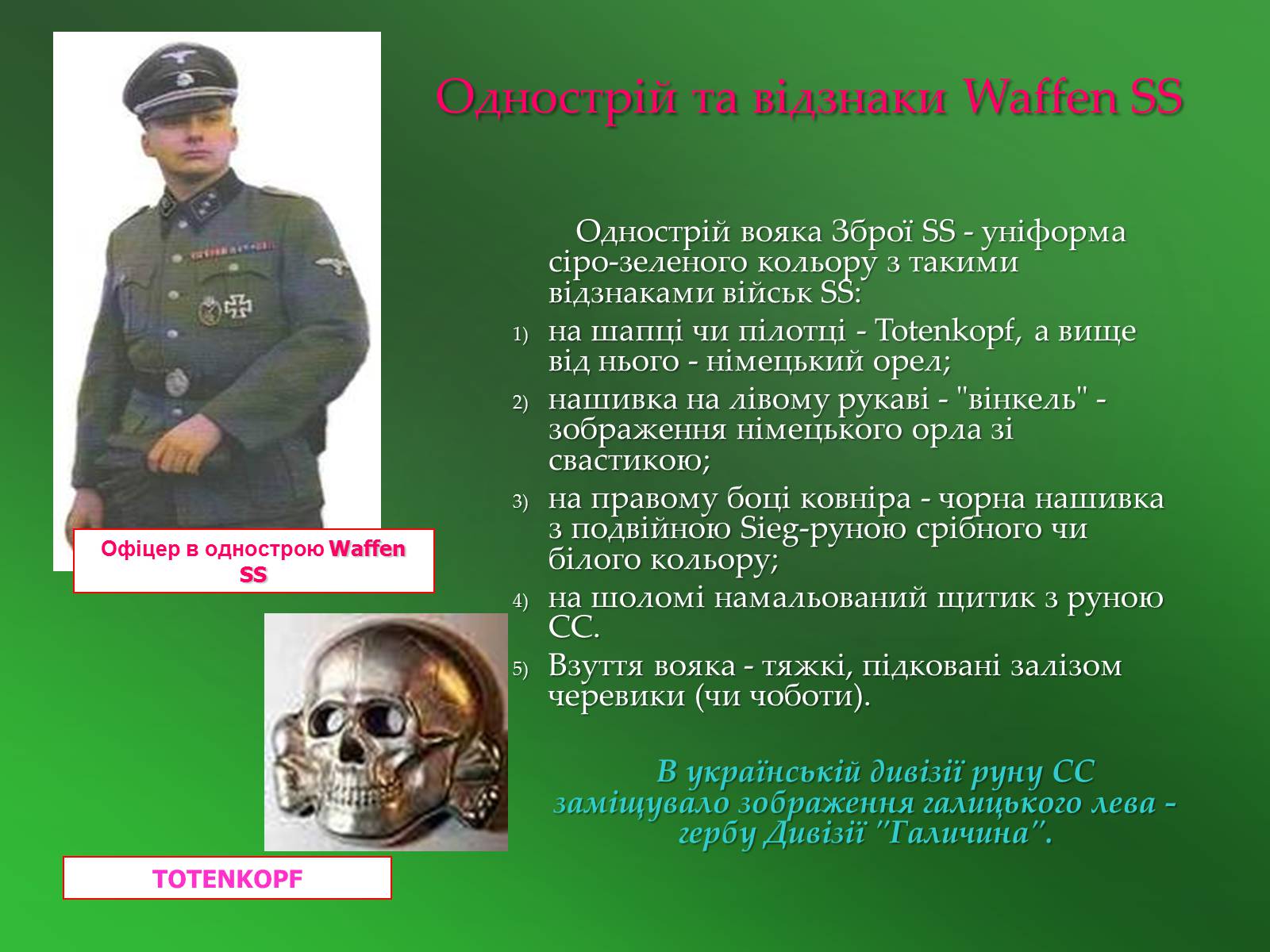 Однострій та відзнаки Waffen SS

Однострій вояка Зброї SS - уніформа сіро-зеленого кольору з такими відзнаками військ SS:

1) на шапці чи пілотці - Totenkopf, а вище від нього - німецький орел;
2) нашивка на лівому рукаві - "вінкель" - зображення німецького орла зі свастикою;
3) на правому боці ковніра - чорна нашивка з подвійною Sieg-руною срібного чи білого кольору;
4) на шоломі намальований щитик з руною СС.
5) Взуття вояка - тяжкі, підковані залізом черевики (чи чоботи).

В українській дивізії руну СС заміщувало зображення галицького лева - гербу Дивізії "Галичина".

Офіцер в однострою Waffen SS

TOTENKOPF